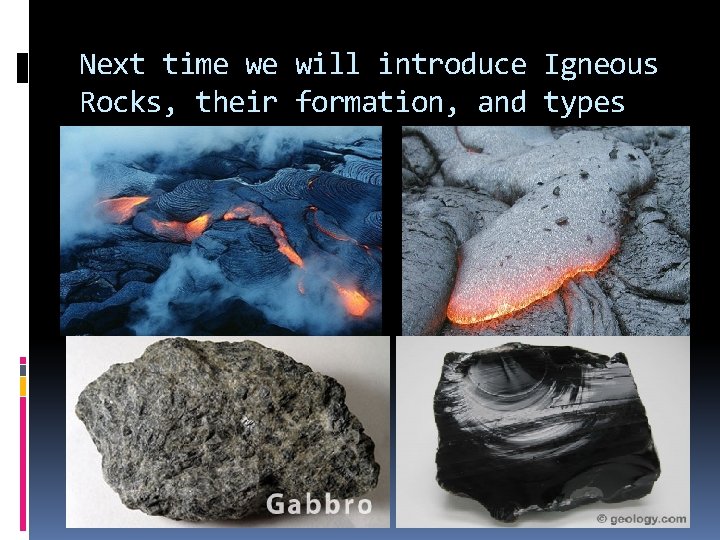 Next time we will introduce Igneous Rocks, their formation, and types

Gabbro

© geology.com